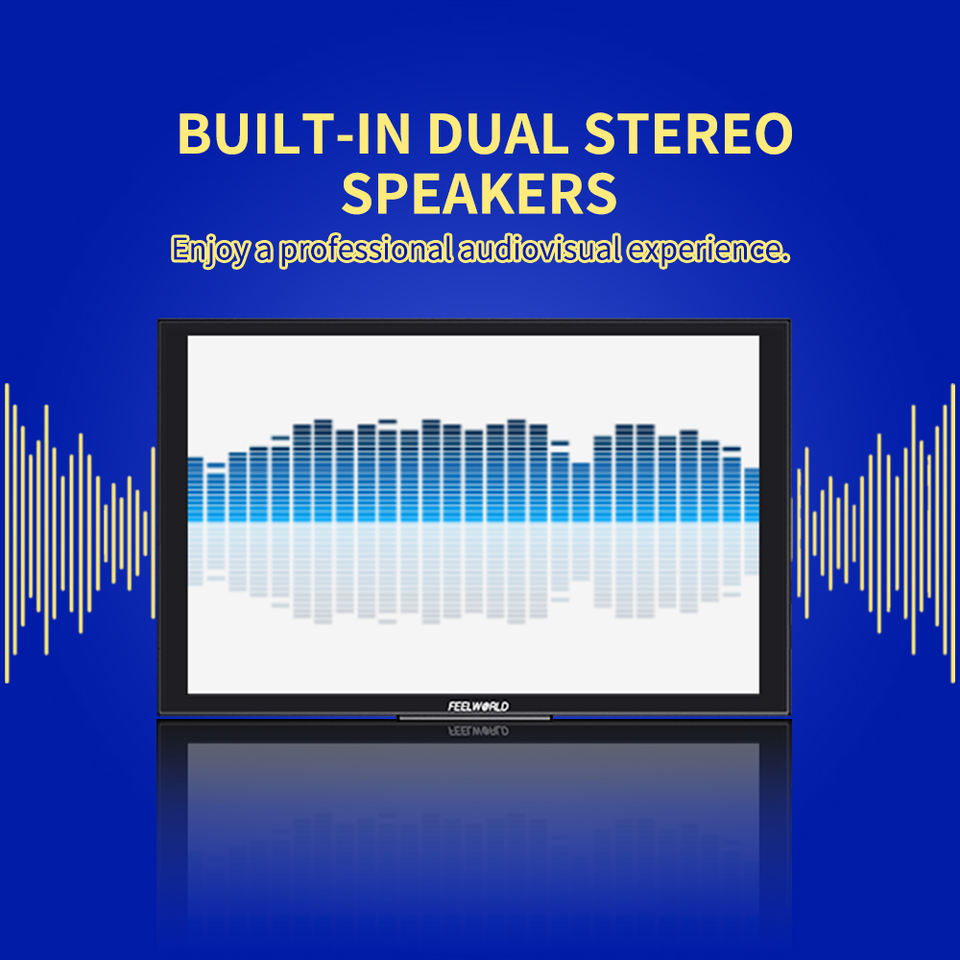 BUILT-IN DUAL STEREO SPEAKERS

Enjoy a professional audiovisual experience.

FEELWORLD